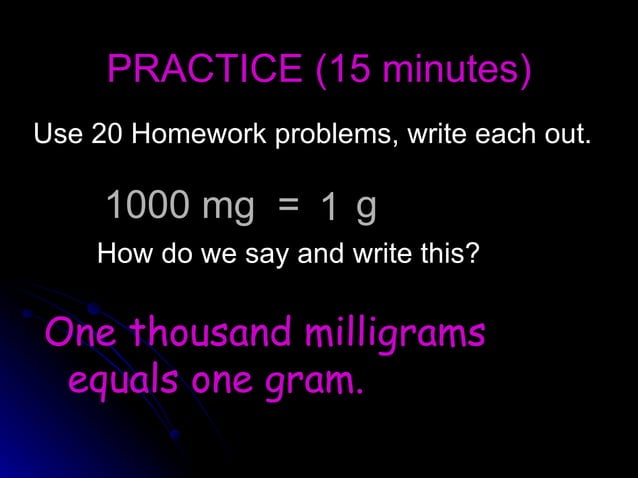 PRACTICE (15 minutes)

Use 20 Homework problems, write each out.

1000 mg = 1 g

How do we say and write this?

One thousand milligrams equals one gram.